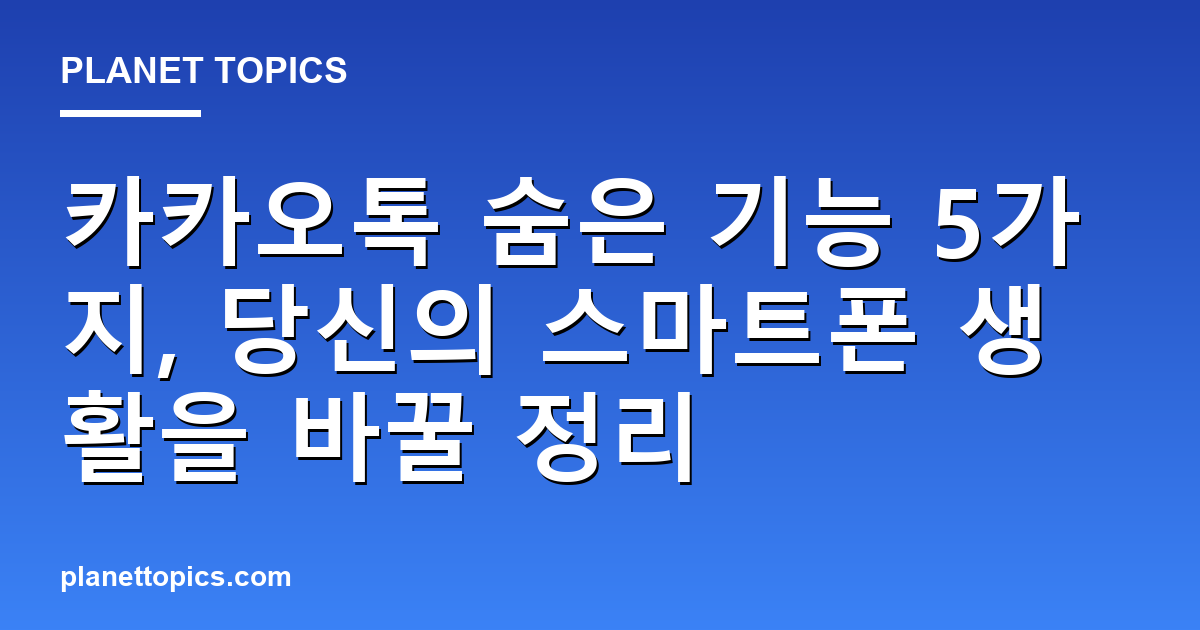 PLANET TOPICS

카카오톡 숨은 기능 5가지, 당신의 스마트폰 생활을 바꿀 정리

planettopics.com